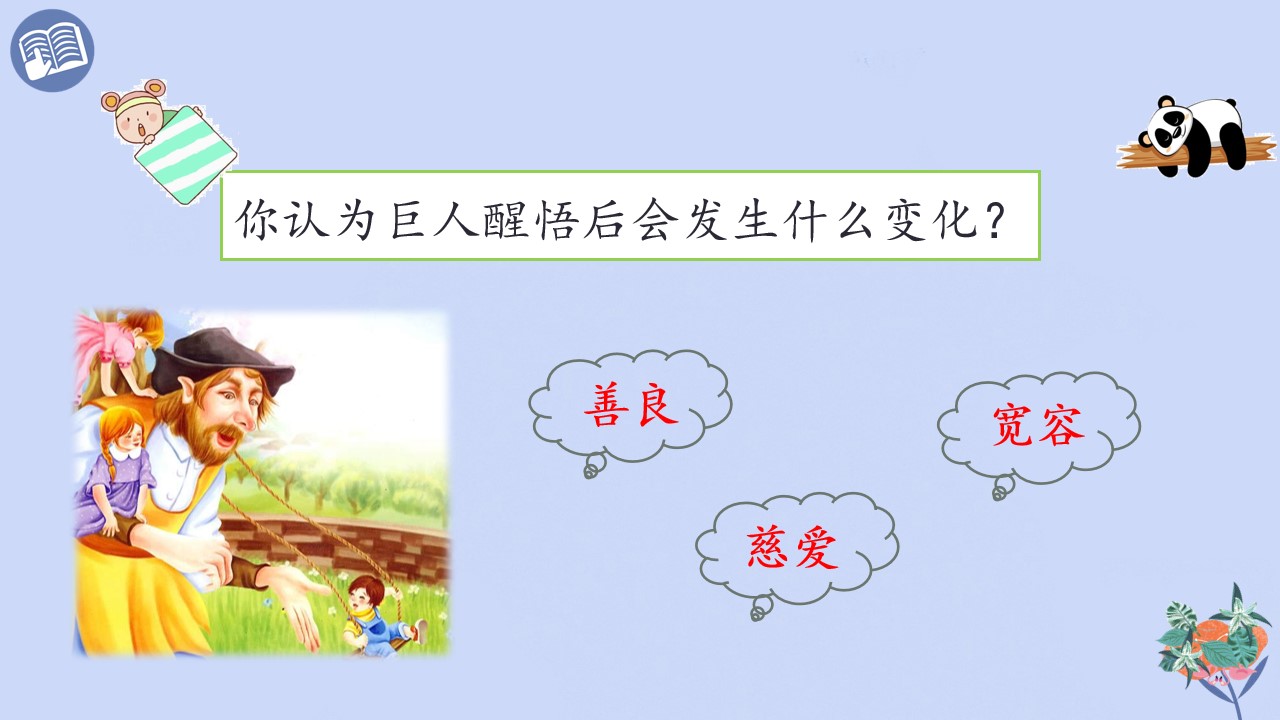 你认为巨人醒悟后会发生什么变化？

善良

宽容

慈爱